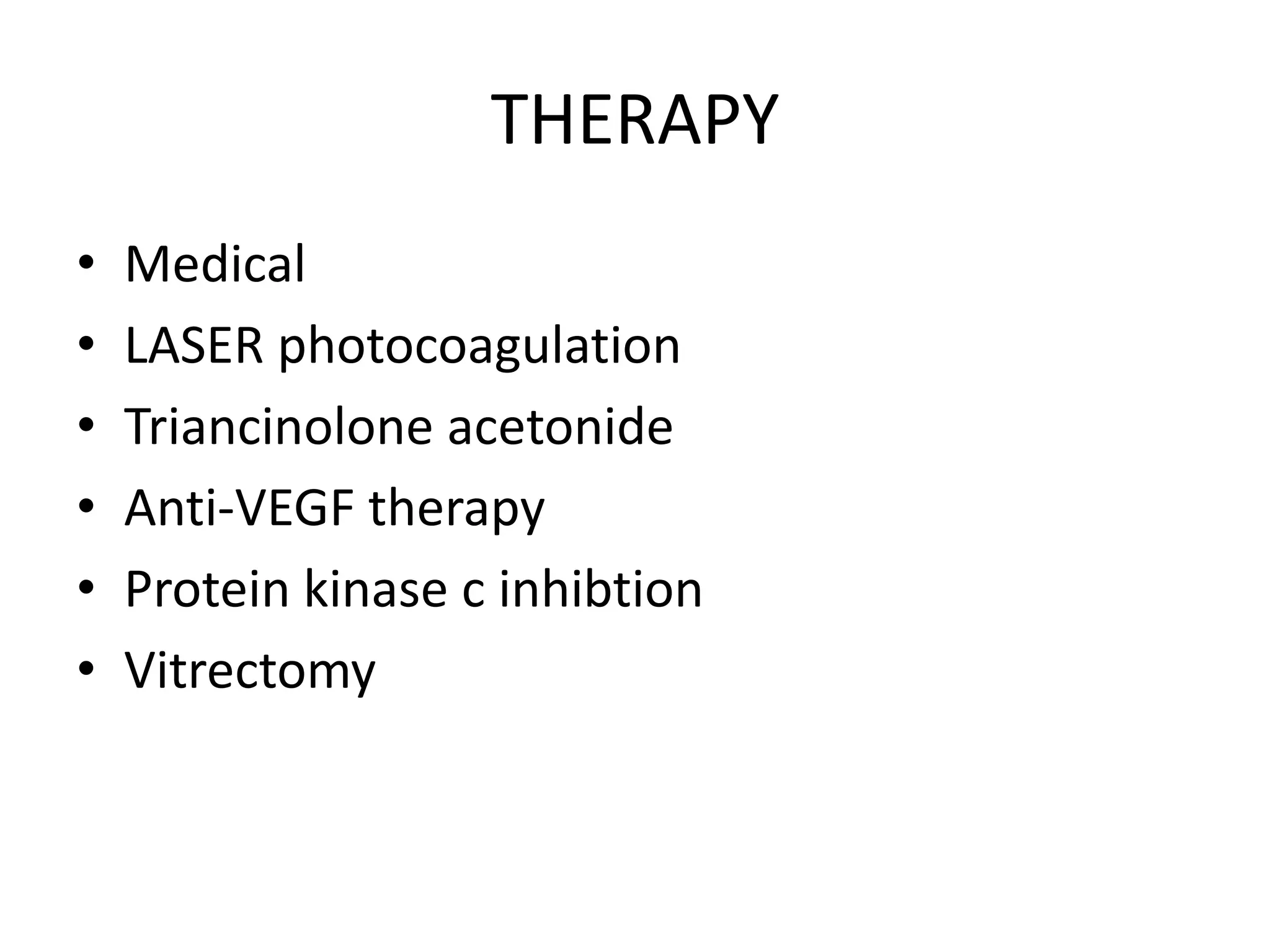 THERAPY

• Medical
• LASER photocoagulation
• Triancinolone acetonide
• Anti-VEGF therapy
• Protein kinase c inhibtion
• Vitrectomy